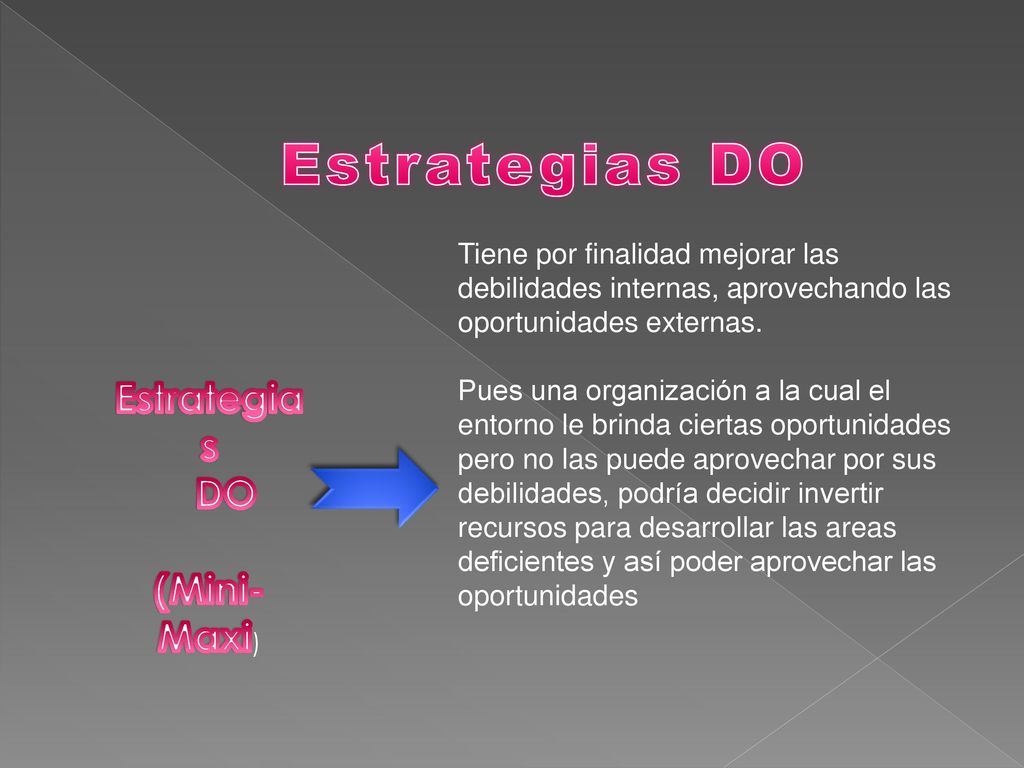 Estrategias DO

Estrategias DO

(Mini-Maxi)

Tiene por finalidad mejorar las debilidades internas, aprovechando las oportunidades externas.

Pues una organización a la cual el entorno le brinda ciertas oportunidades pero no las puede aprovechar por sus debilidades, podría decidir invertir recursos para desarrollar las areas deficientes y así poder aprovechar las oportunidades